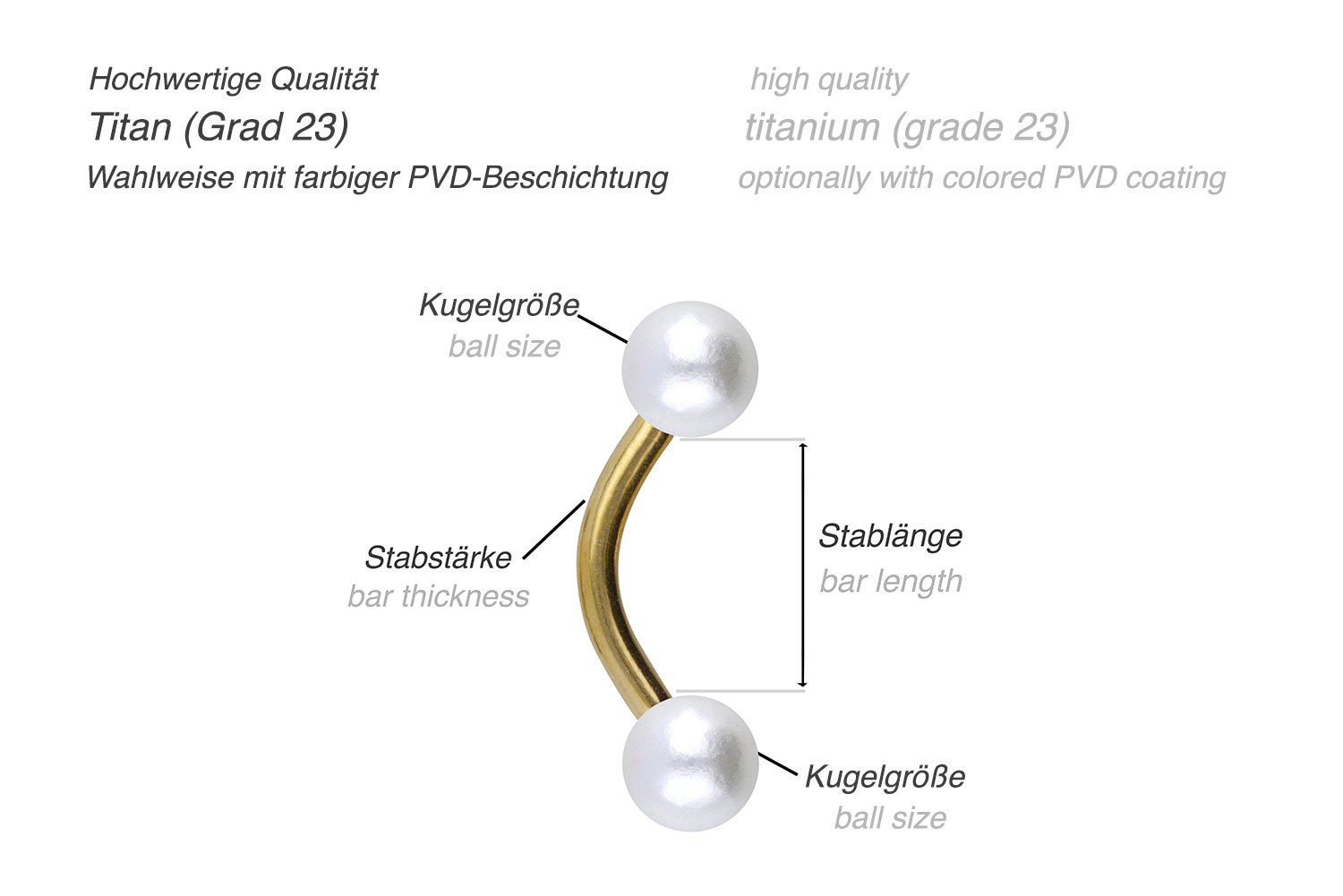 Hochwertige Qualität
Titan (Grad 23)
Wahlweise mit farbiger PVD-Beschichtung

high quality
titanium (grade 23)
optionally with colored PVD coating

Kugelgröße
ball size

Stabstärke
bar thickness

Stablänge
bar length

Kugelgröße
ball size